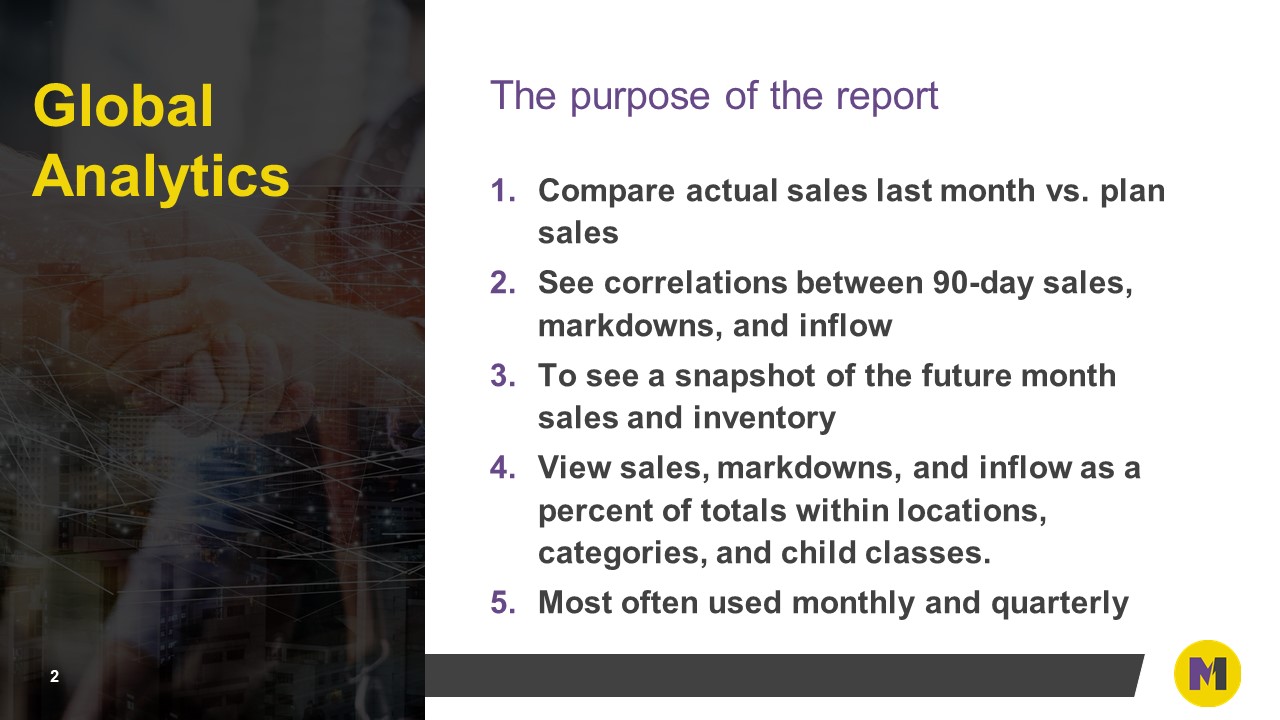 Global Analytics

The purpose of the report

1. Compare actual sales last month vs. plan sales
2. See correlations between 90-day sales, markdowns, and inflow
3. To see a snapshot of the future month sales and inventory
4. View sales, markdowns, and inflow as a percent of totals within locations, categories, and child classes.
5. Most often used monthly and quarterly

2

M